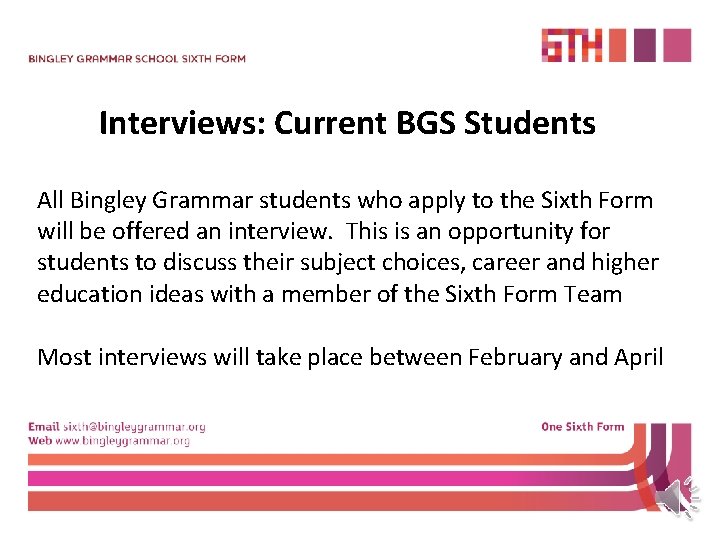 BINGLEY GRAMMAR SCHOOL SIXTH FORM

6TH

Interviews: Current BGS Students

All Bingley Grammar students who apply to the Sixth Form will be offered an interview. This is an opportunity for students to discuss their subject choices, career and higher education ideas with a member of the Sixth Form Team

Most interviews will take place between February and April

Email sixth@bingleygrammar.org
Web www.bingleygrammar.org

One Sixth Form